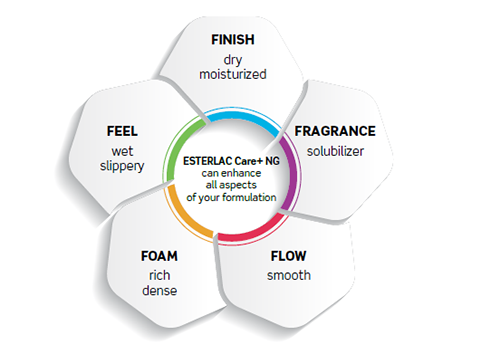 FINISH
dry
moisturized

FRAGRANCE
solubilizer

FLOW
smooth

FOAM
rich
dense

FEEL
wet
slippery

ESTERLAC Care+ NG
can enhance
all aspects
of your formulation